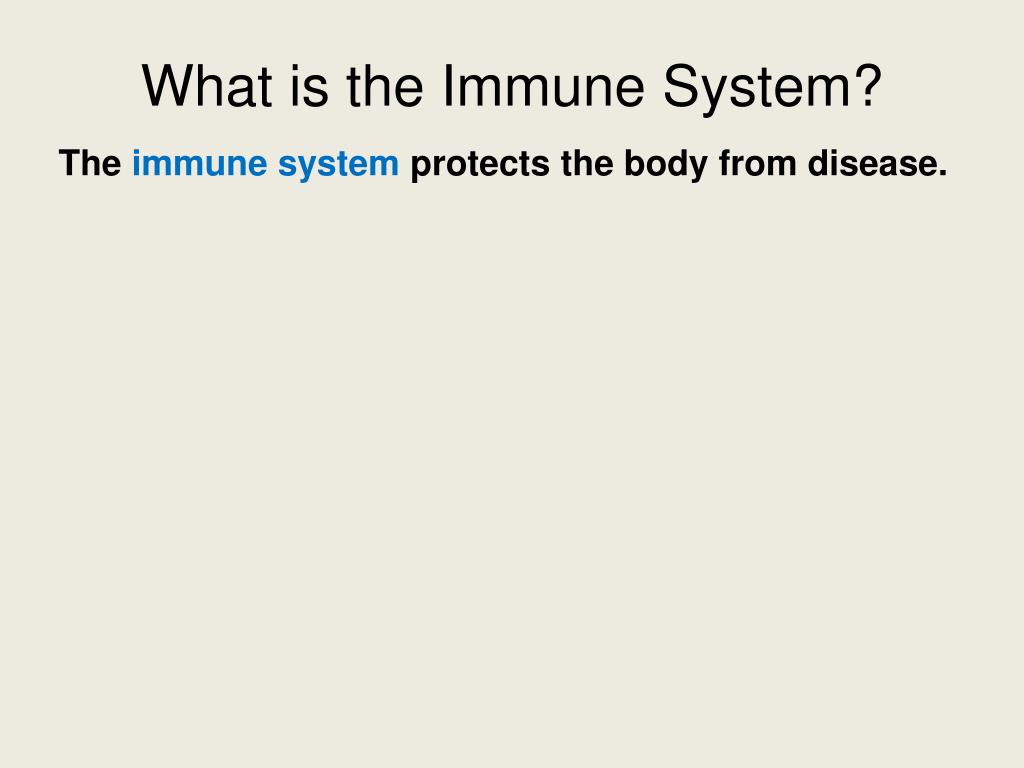 What is the Immune System?

The immune system protects the body from disease.